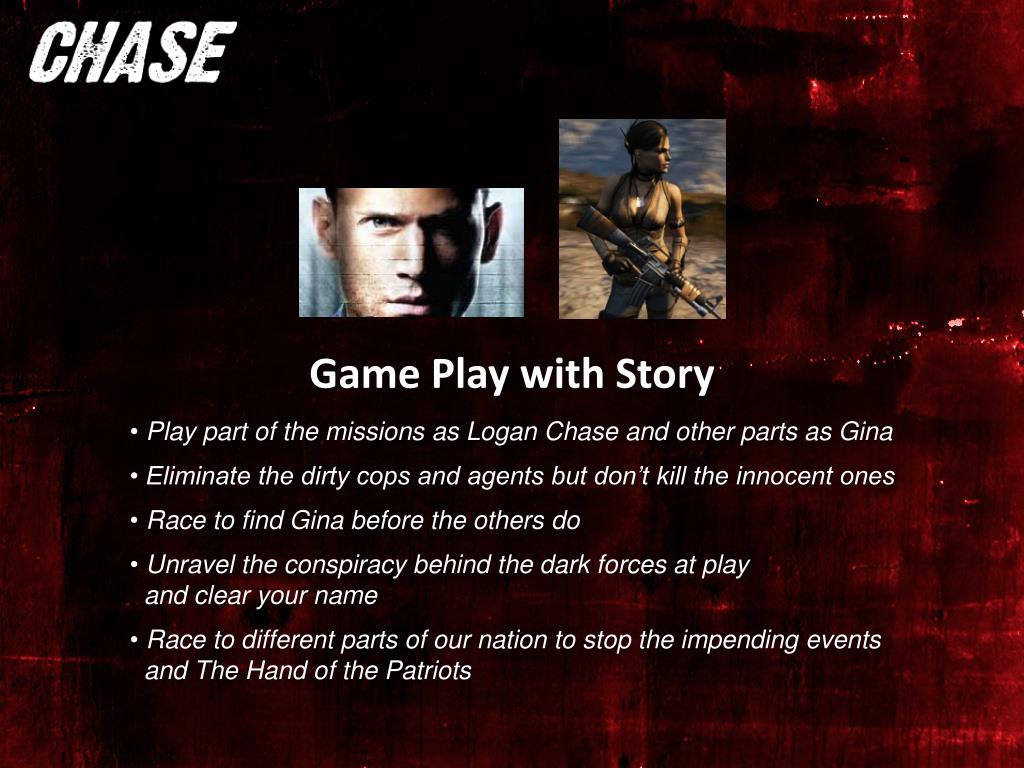 CHASE

Game Play with Story

• Play part of the missions as Logan Chase and other parts as Gina

• Eliminate the dirty cops and agents but don't kill the innocent ones

• Race to find Gina before the others do

• Unravel the conspiracy behind the dark forces at play and clear your name

• Race to different parts of our nation to stop the impending events and The Hand of the Patriots